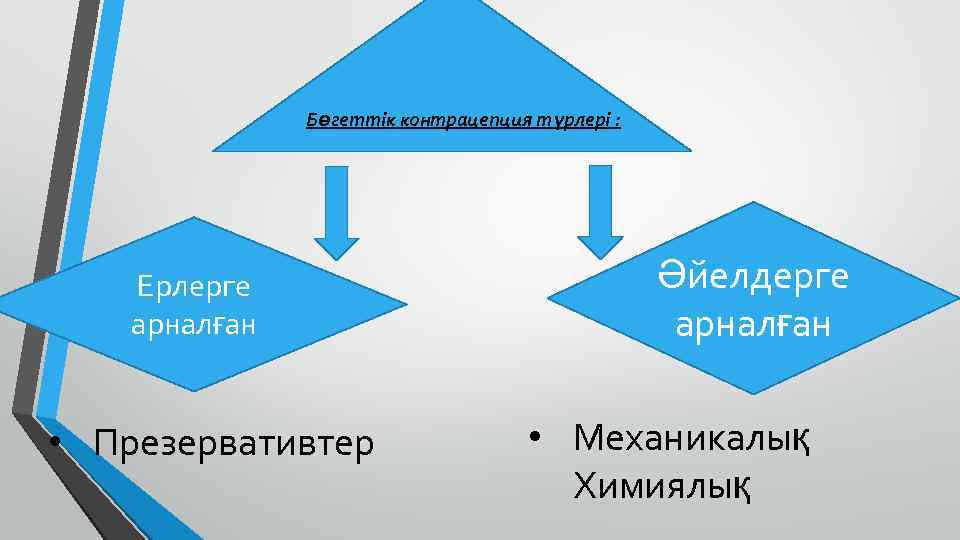 Бөгеттік контрацепция түрлері :

Ерлерге арналған

Әйелдерге арналған

• Презервативтер

• Механикалық Химиялық